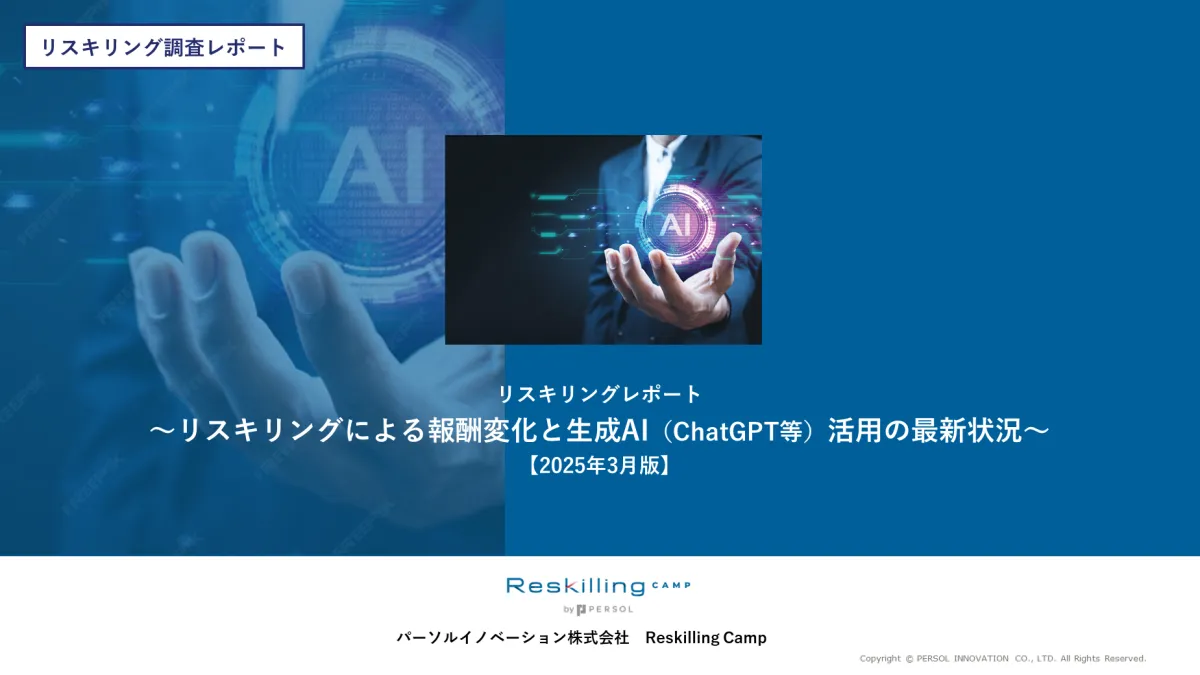 リスキリング調査レポート

AI

AI

リスキリングレポート
～リスキリングによる報酬変化と生成AI（ChatGPT等）活用の最新状況～
【2025年3月版】

Reskilling CAMP
by PERSOL

パーソルイノベーション株式会社　Reskilling Camp

Copyright © PERSOL INNOVATION CO., LTD. All Rights Reserved.